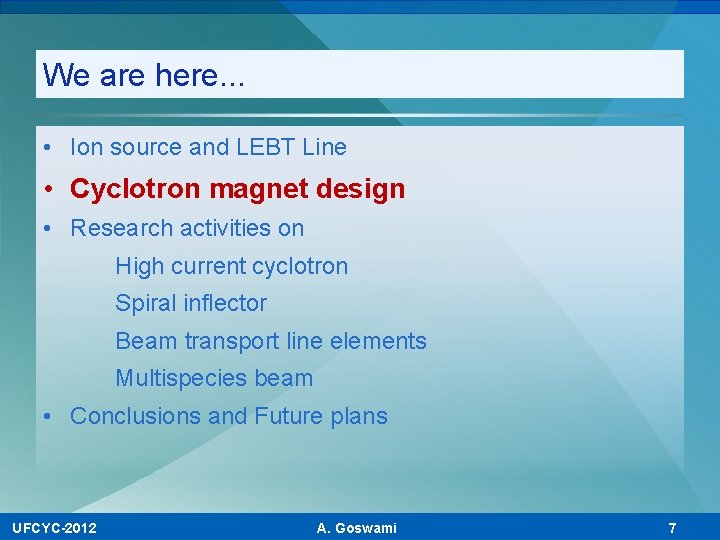 We are here...

• Ion source and LEBT Line
• Cyclotron magnet design
• Research activities on
High current cyclotron
Spiral inflector
Beam transport line elements
Multispecies beam
• Conclusions and Future plans

UFCYC-2012 A. Goswami 7